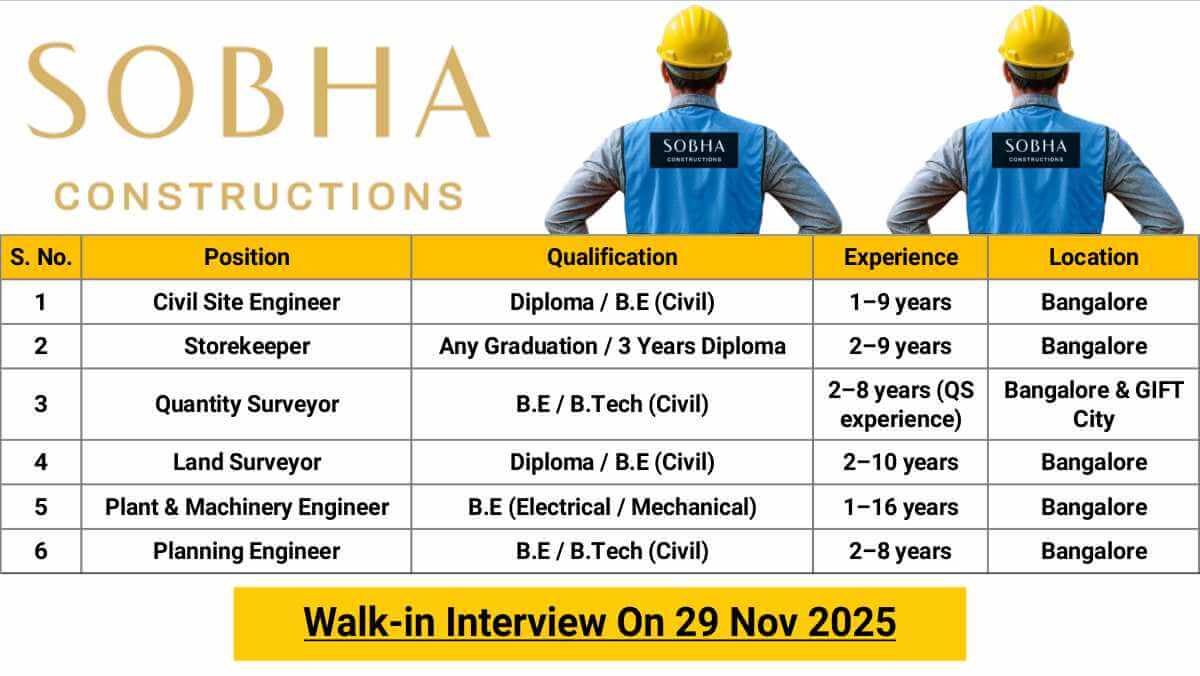 SOBHA
CONSTRUCTIONS

SOBHA CONSTRUCTIONS

SOBHA CONSTRUCTIONS

| S. No. | Position | Qualification | Experience | Location |
|---|---|---|---|---|
| 1 | Civil Site Engineer | Diploma / B.E (Civil) | 1–9 years | Bangalore |
| 2 | Storekeeper | Any Graduation / 3 Years Diploma | 2–9 years | Bangalore |
| 3 | Quantity Surveyor | B.E / B.Tech (Civil) | 2–8 years (QS experience) | Bangalore & GIFT City |
| 4 | Land Surveyor | Diploma / B.E (Civil) | 2–10 years | Bangalore |
| 5 | Plant & Machinery Engineer | B.E (Electrical / Mechanical) | 1–16 years | Bangalore |
| 6 | Planning Engineer | B.E / B.Tech (Civil) | 2–8 years | Bangalore |

Walk-in Interview On 29 Nov 2025